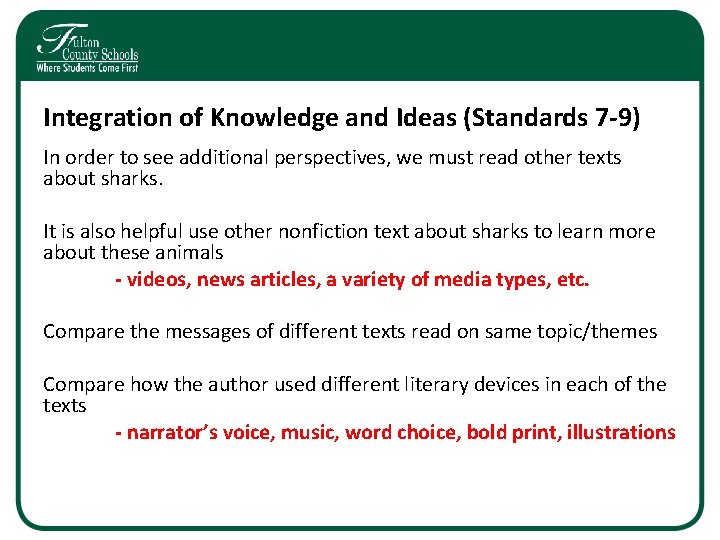 Fulton County Schools
Where Students Come First

Integration of Knowledge and Ideas (Standards 7-9)

In order to see additional perspectives, we must read other texts about sharks.

It is also helpful use other nonfiction text about sharks to learn more about these animals

- videos, news articles, a variety of media types, etc.

Compare the messages of different texts read on same topic/themes

Compare how the author used different literary devices in each of the texts

- narrator's voice, music, word choice, bold print, illustrations